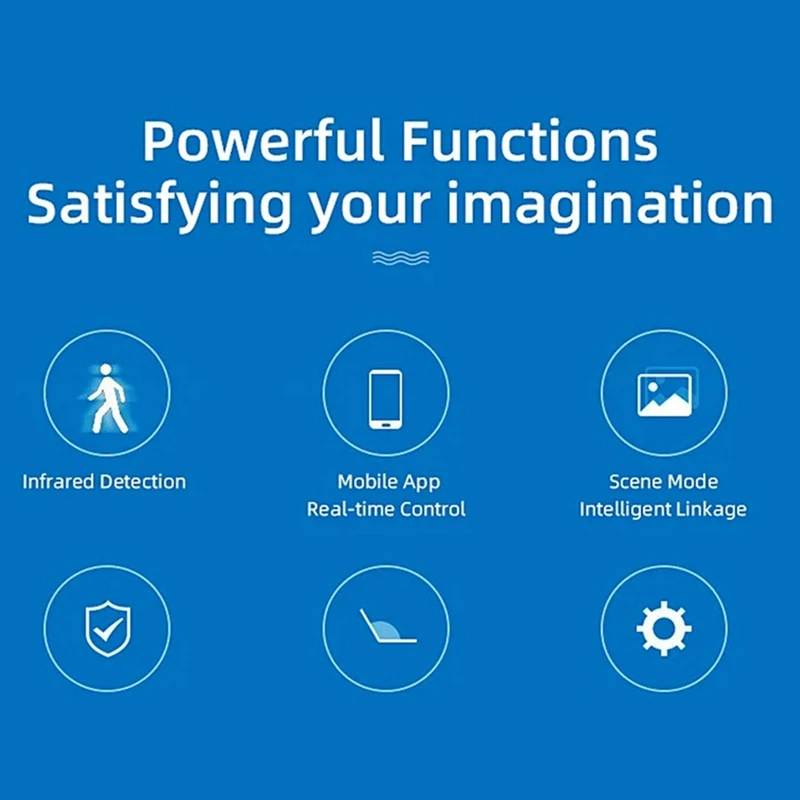 Powerful Functions
Satisfying your imagination

Infrared Detection

Mobile App
Real-time Control

Scene Mode
Intelligent Linkage